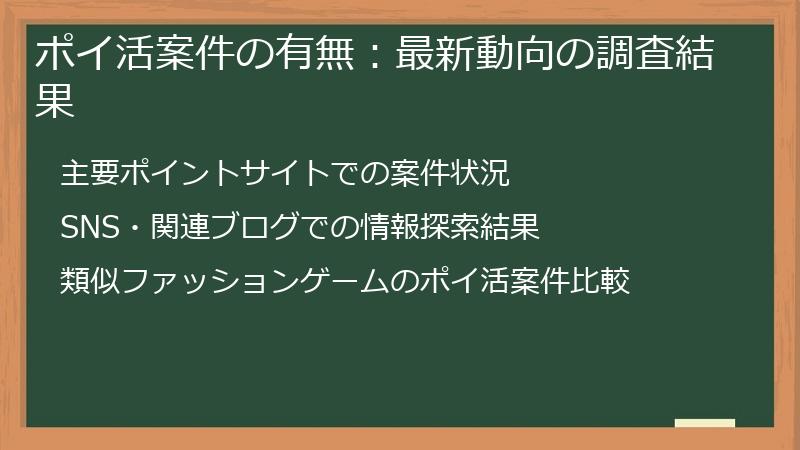 ポイ活案件の有無：最新動向の調査結果

主要ポイントサイトでの案件状況

SNS・関連ブログでの情報探索結果

類似ファッションゲームのポイ活案件比較